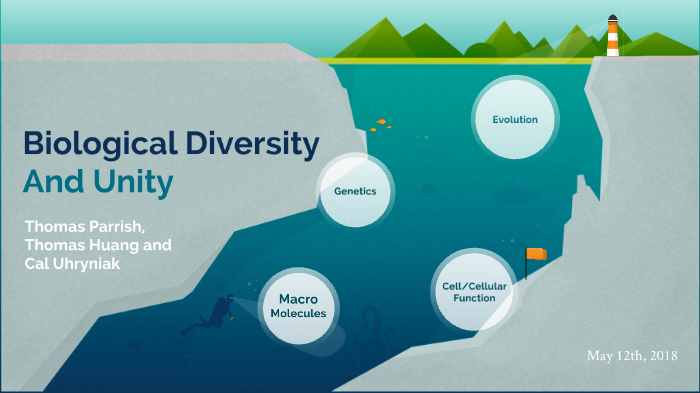 Biological Diversity
And Unity

Thomas Parrish,
Thomas Huang and
Cal Uhryniak

Evolution

Genetics

Macro
Molecules

Cell/Cellular
Function

May 12th, 2018